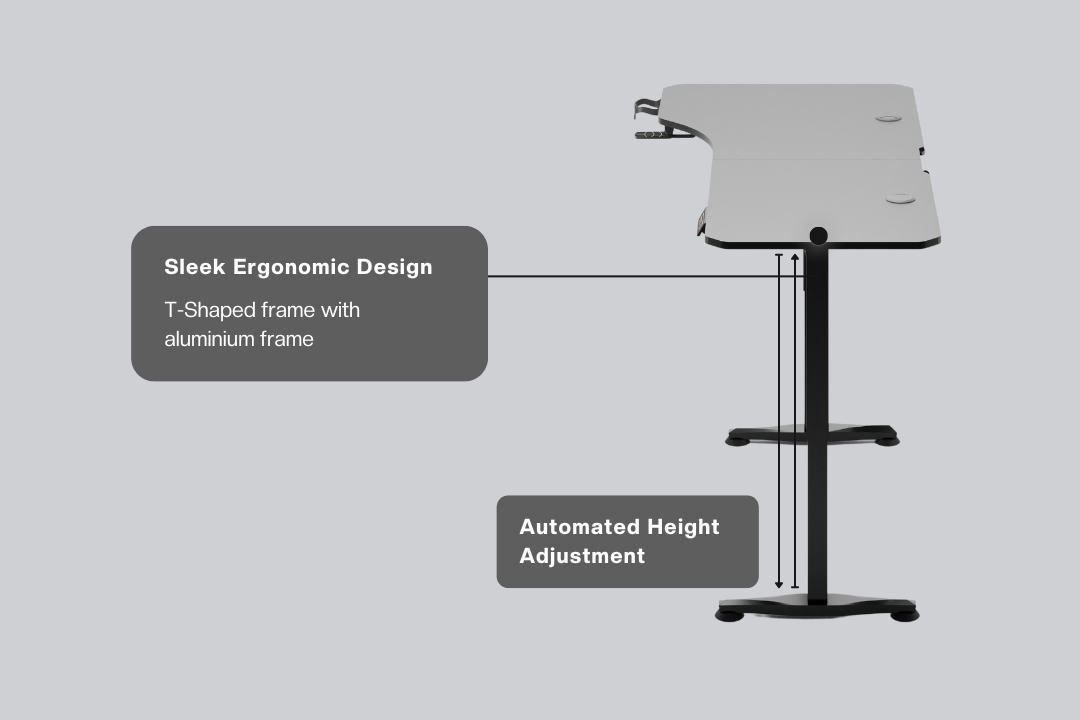 Sleek Ergonomic Design

T-Shaped frame with aluminium frame

Automated Height Adjustment